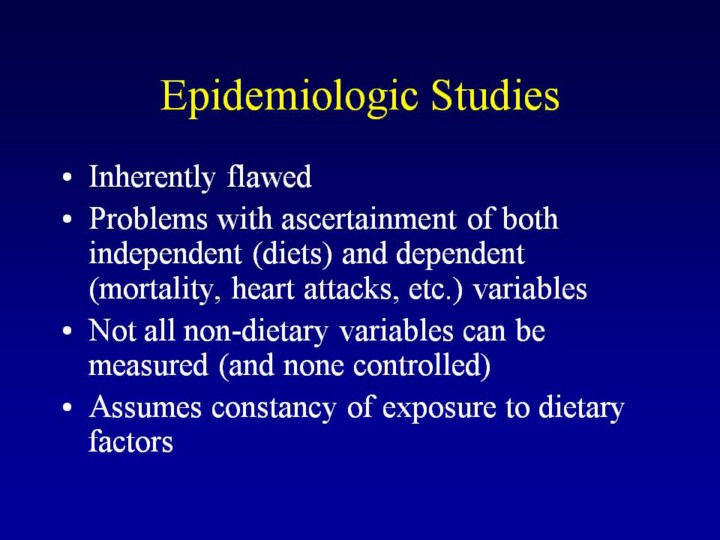 Epidemiologic Studies

• Inherently flawed
• Problems with ascertainment of both independent (diets) and dependent (mortality, heart attacks, etc.) variables
• Not all non-dietary variables can be measured (and none controlled)
• Assumes constancy of exposure to dietary factors